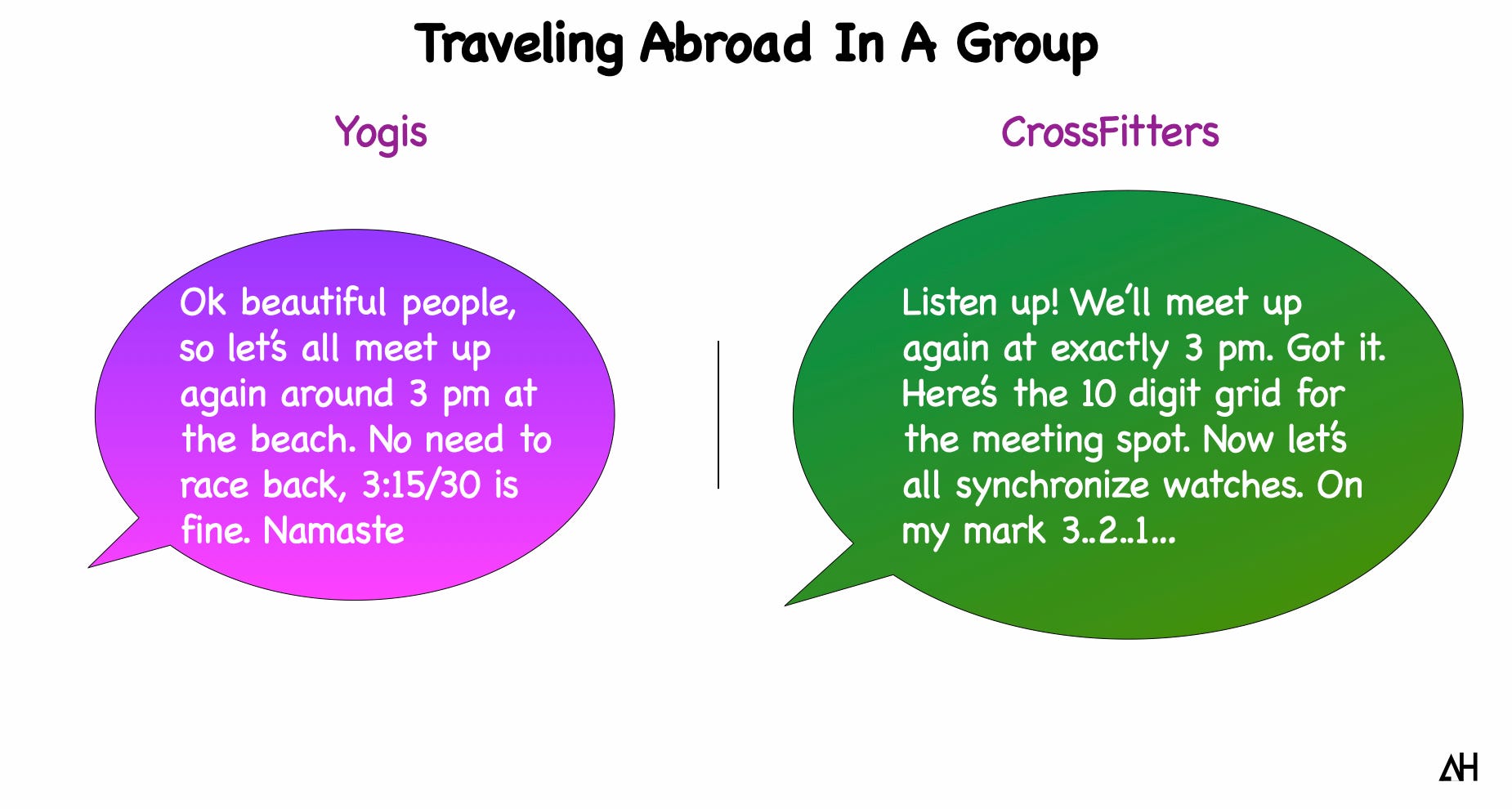 Traveling Abroad In A Group

Yogis

Ok beautiful people, so let's all meet up again around 3 pm at the beach. No need to race back, 3:15/30 is fine. Namaste

CrossFitters

Listen up! We'll meet up again at exactly 3 pm. Got it. Here's the 10 digit grid for the meeting spot. Now let's all synchronize watches. On my mark 3..2..1...

AH